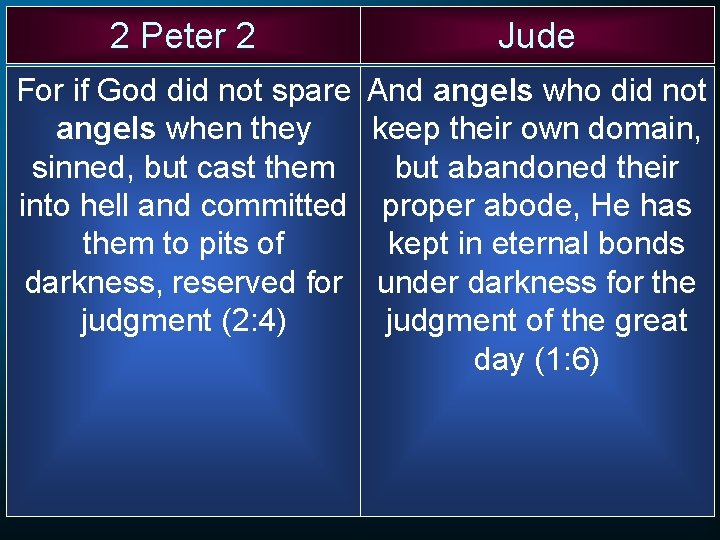 | 2 Peter 2 | Jude |
|---|---|
| For if God did not spare angels when they sinned, but cast them into hell and committed them to pits of darkness, reserved for judgment (2:4) | And angels who did not keep their own domain, but abandoned their proper abode, He has kept in eternal bonds under darkness for the judgment of the great day (1:6) |